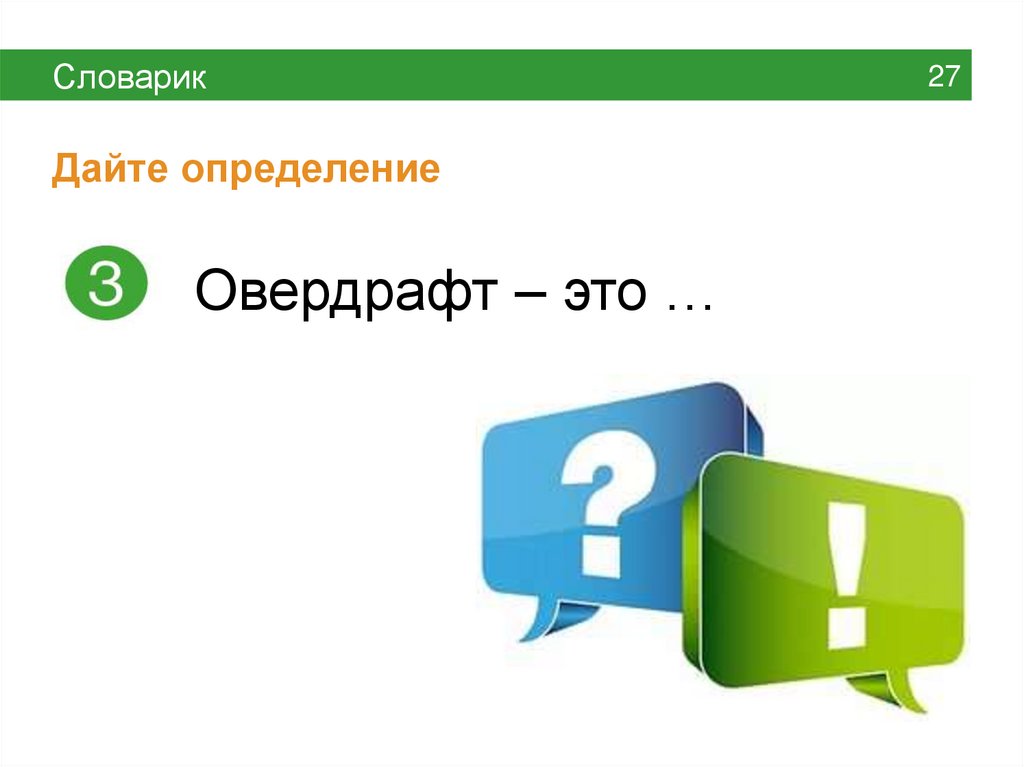 Словарик 27

Дайте определение

3

Овердрафт – это …

?

!